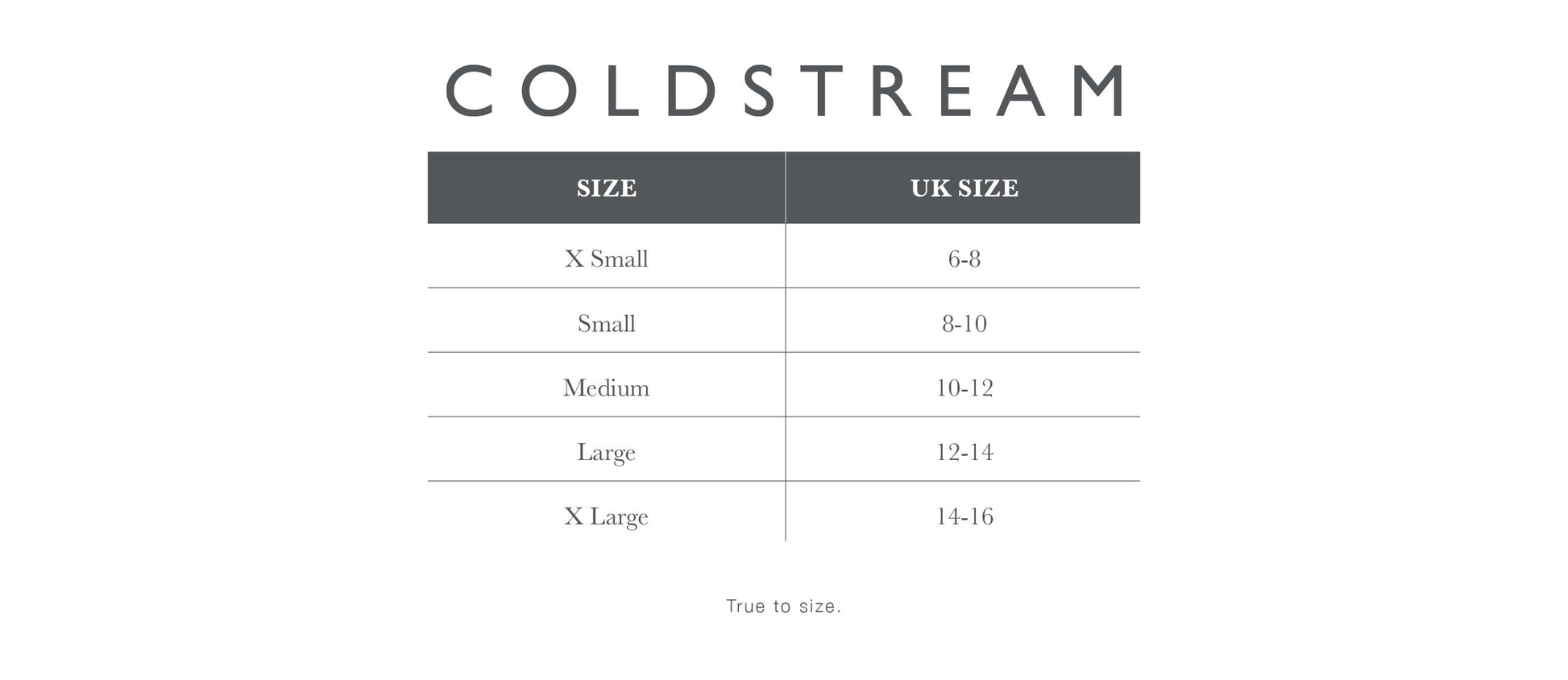 COLDSTREAM

| SIZE | UK SIZE |
|---|---|
| X Small | 6-8 |
| Small | 8-10 |
| Medium | 10-12 |
| Large | 12-14 |
| X Large | 14-16 |

True to size.